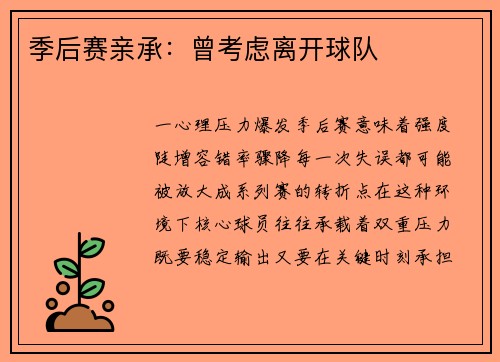 季后赛亲承：曾考虑离开球队

一心理压力爆发季后赛意味着强度陡增容错率骤降每一次失误都可能被放大成系列赛的转折点在这种环境下核心球员往往承载着双重压力既要稳定输出又要在关键时刻承担